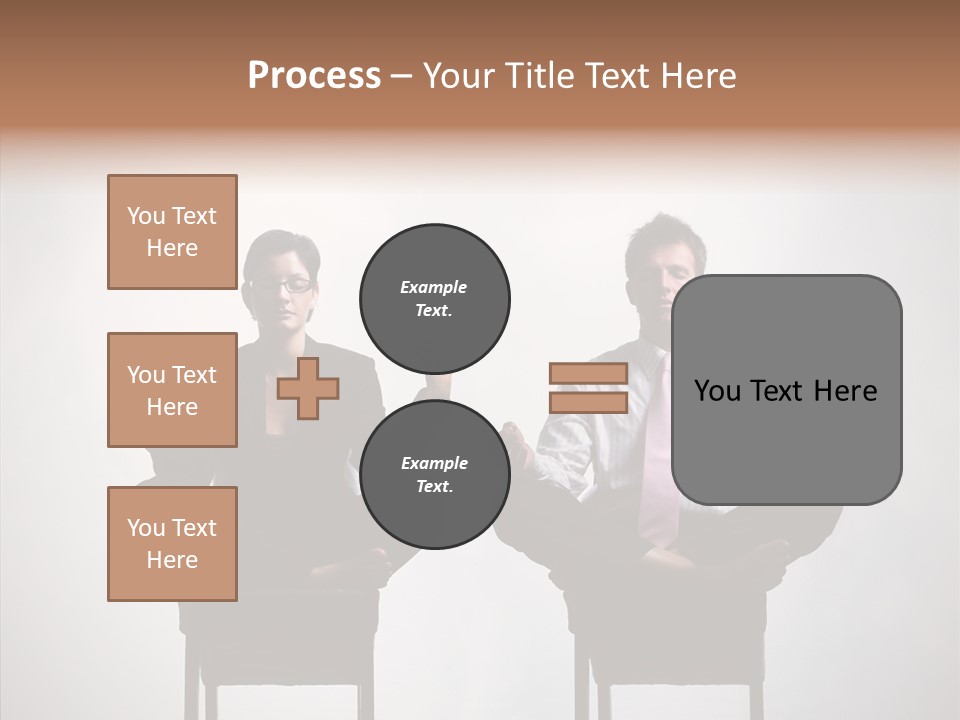 Process – Your Title Text Here

You Text Here

You Text Here

You Text Here

Example Text.

Example Text.

You Text Here